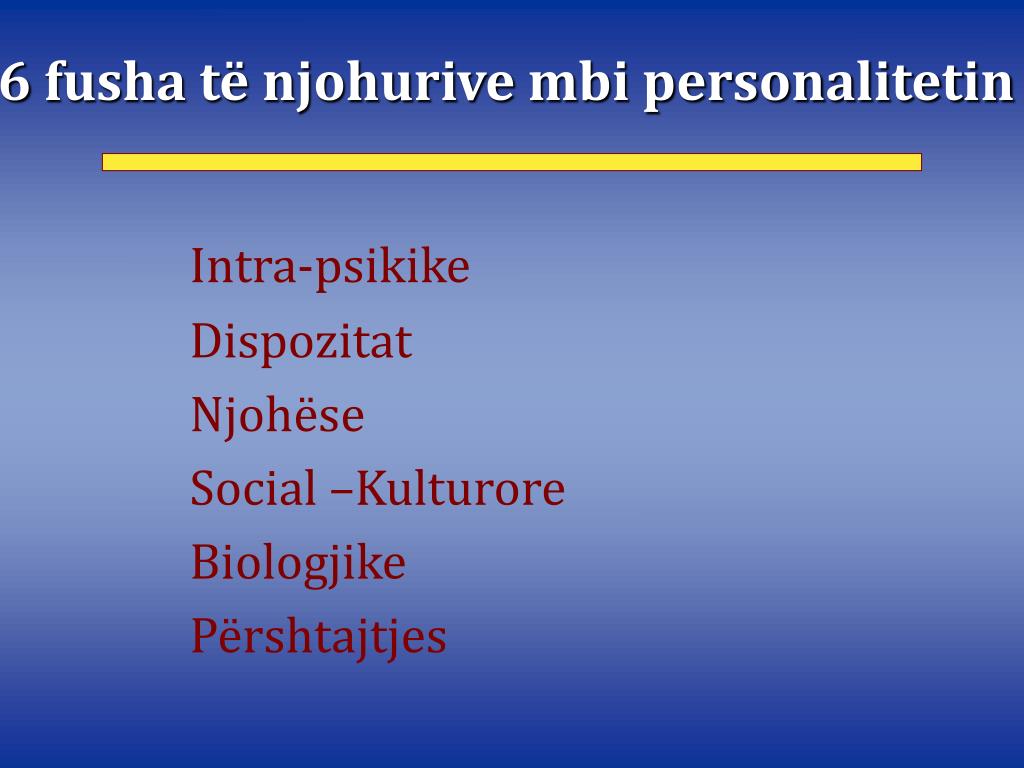 6 fusha të njohurive mbi personalitetin

Intra-psikike
Dispozitat
Njohëse
Social –Kulturore
Biologjike
Përshtajtjes